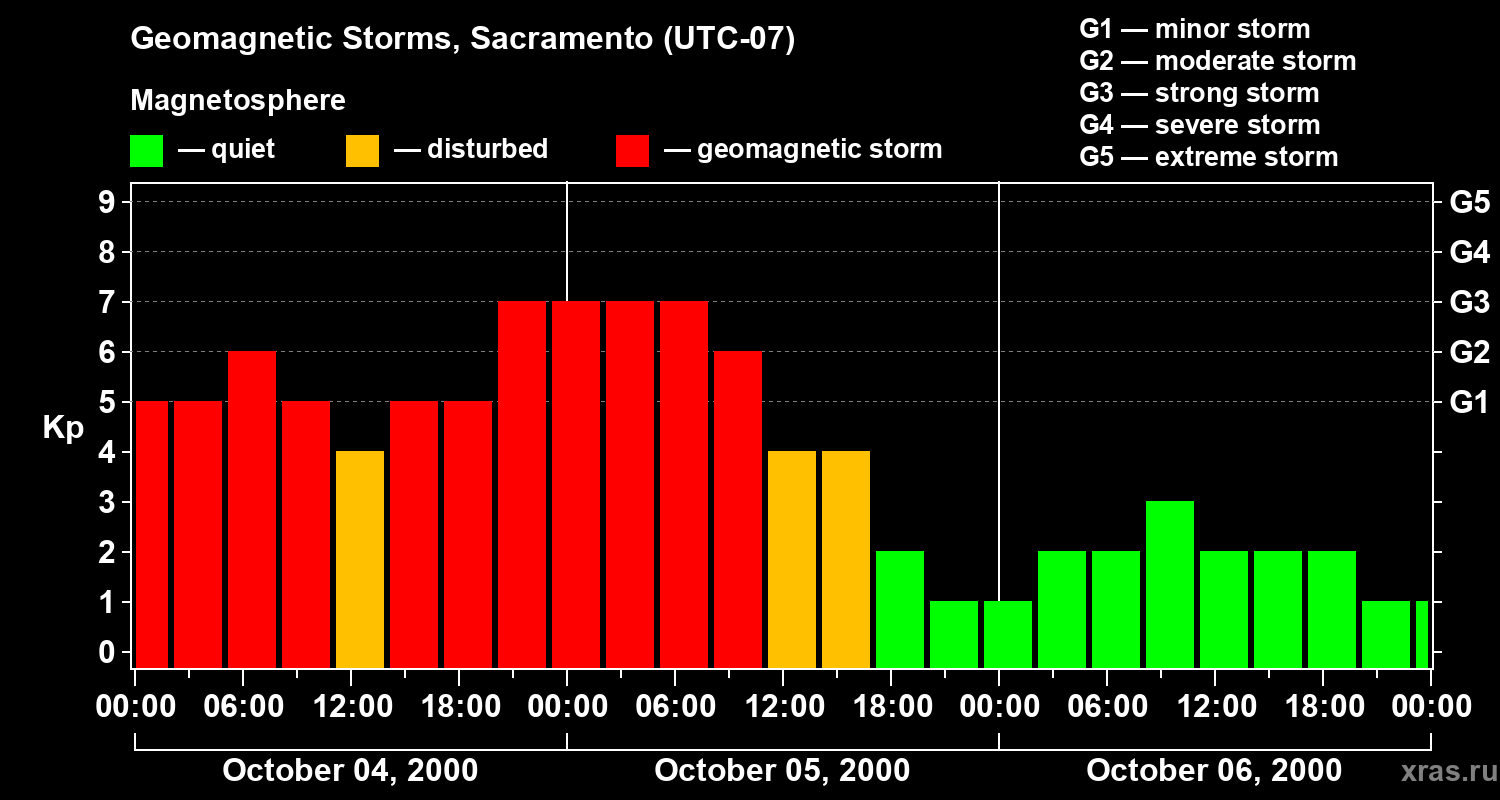 Geomagnetic Storms, Sacramento (UTC-07)

Magnetosphere

— quiet — disturbed — geomagnetic storm

G1 — minor storm
G2 — moderate storm
G3 — strong storm
G4 — severe storm
G5 — extreme storm

Kp

9
8
7
6
5
4
3
2
1
0

G5
G4
G3
G2
G1

00:00 06:00 12:00 18:00 00:00 06:00 12:00 18:00 00:00 06:00 12:00 18:00 00:00

October 04, 2000 October 05, 2000 October 06, 2000

xras.ru